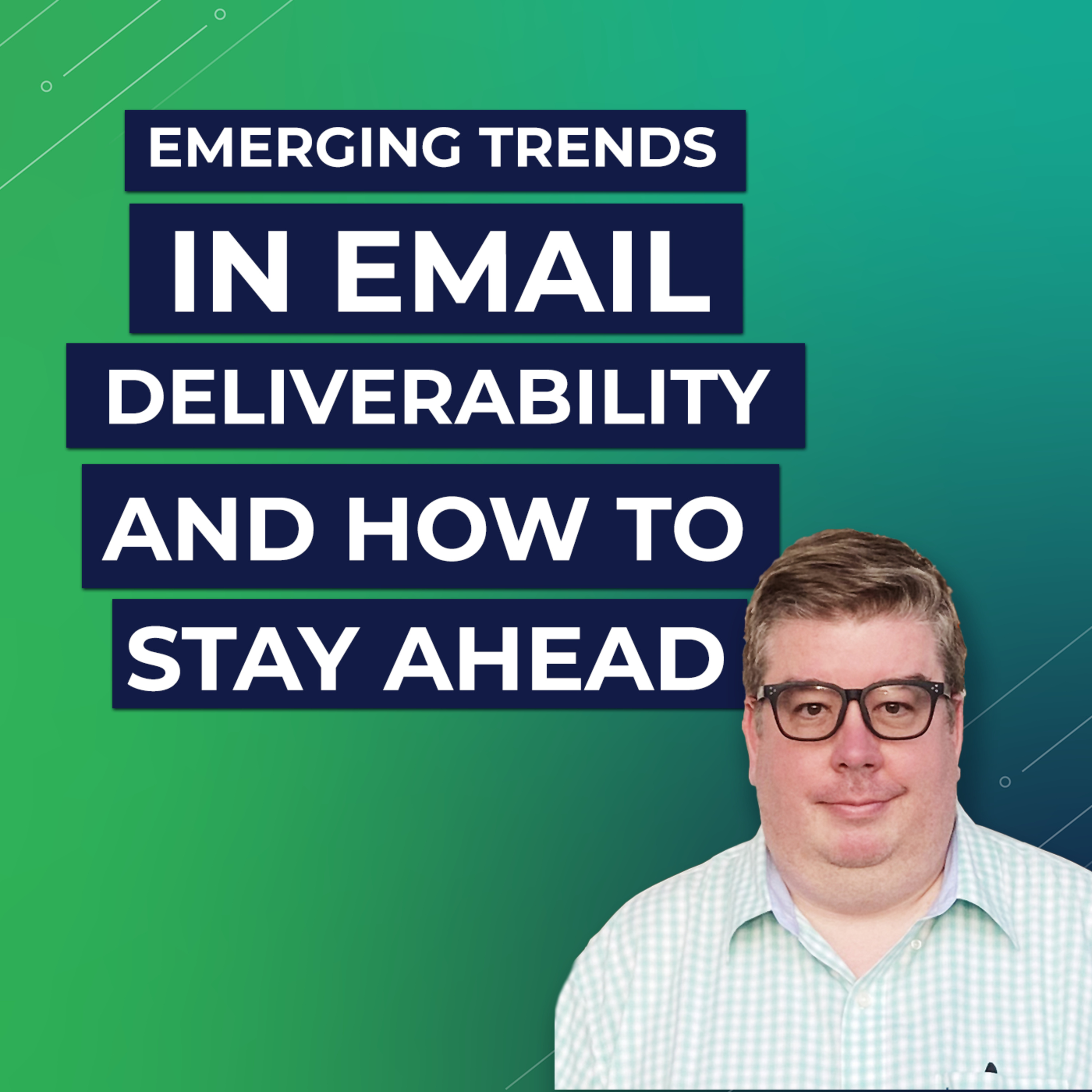 EMERGING TRENDS
IN EMAIL
DELIVERABILITY
AND HOW TO
STAY AHEAD